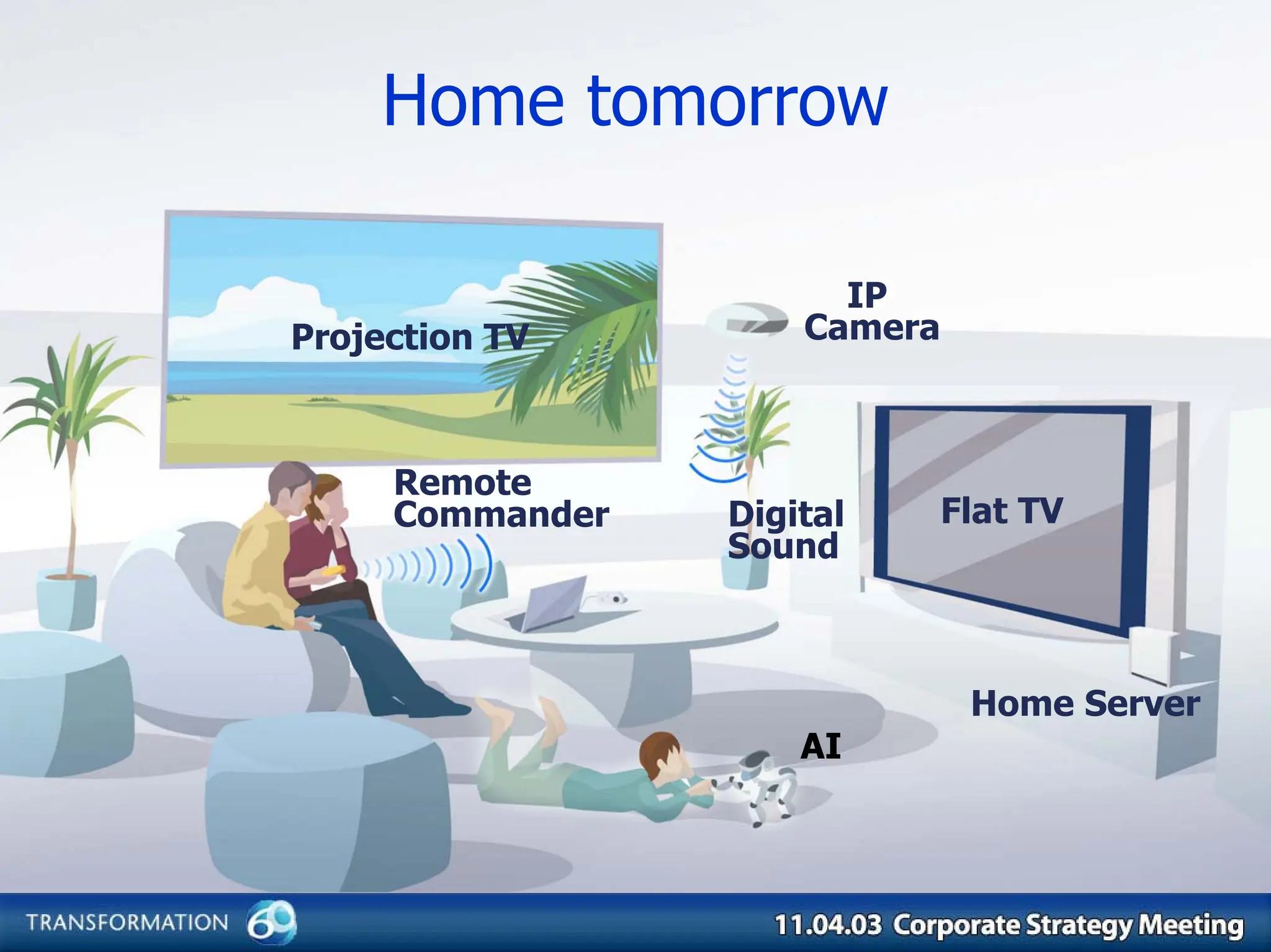 Home tomorrow

Projection TV

IP Camera

Remote Commander

Digital Sound

Flat TV

Home Server

AI

TRANSFORMATION 60

11.04.03 Corporate Strategy Meeting